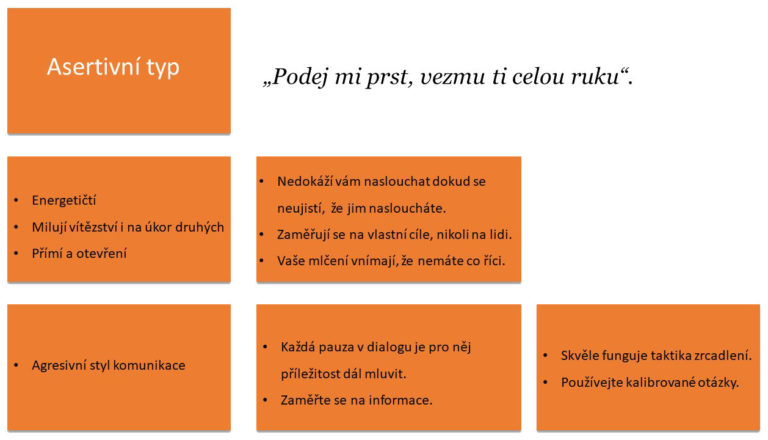 Asertivní typ

„Podej mi prst, vezmu ti celou ruku“.

• Energetičtí
• Milují vítězství i na úkor druhých
• Přímí a otevření

• Nedokáží vám naslouchat dokud se neujistí, že jim nasloucháte.
• Zaměřují se na vlastní cíle, nikoli na lidi.
• Vaše mlčení vnímají, že nemáte co říci.

• Agresivní styl komunikace

• Každá pauza v dialogu je pro něj příležitost dál mluvit.
• Zaměřte se na informace.

• Skvěle funguje taktika zrcadlení.
• Používejte kalibrované otázky.